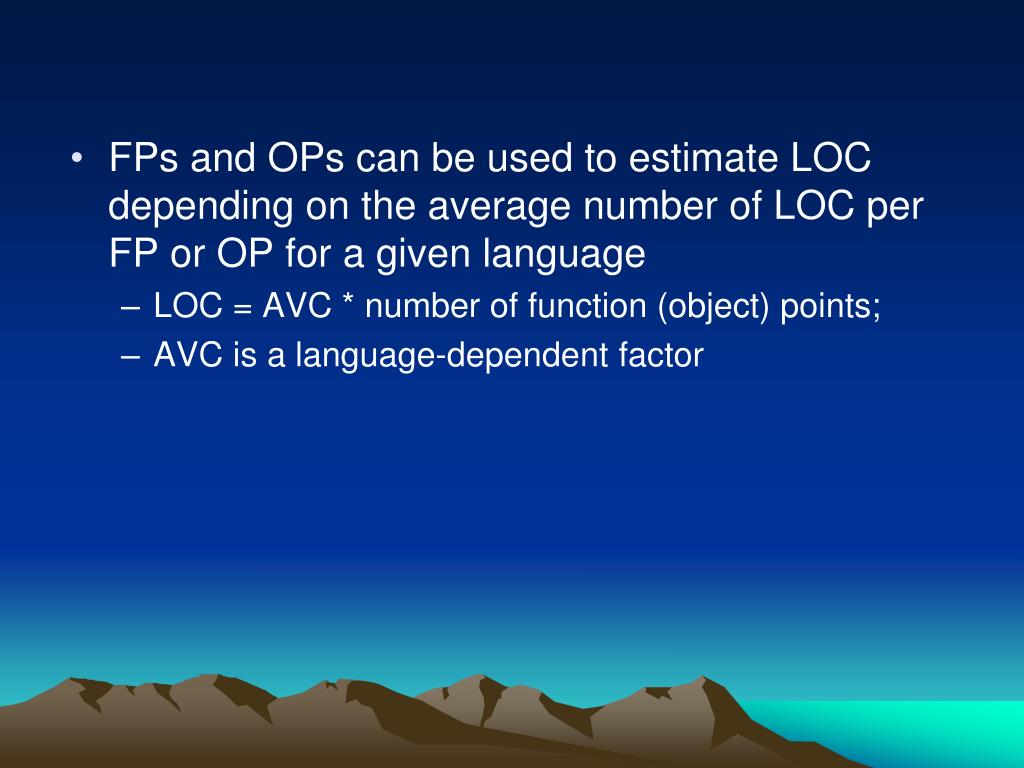 • FPs and OPs can be used to estimate LOC depending on the average number of LOC per FP or OP for a given language

– LOC = AVC * number of function (object) points;

– AVC is a language-dependent factor